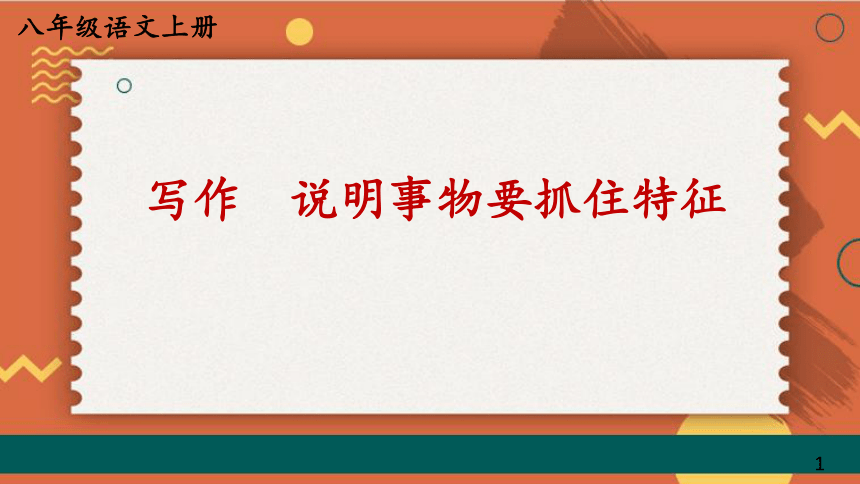 八年级语文上册

写作　说明事物要抓住特征

1